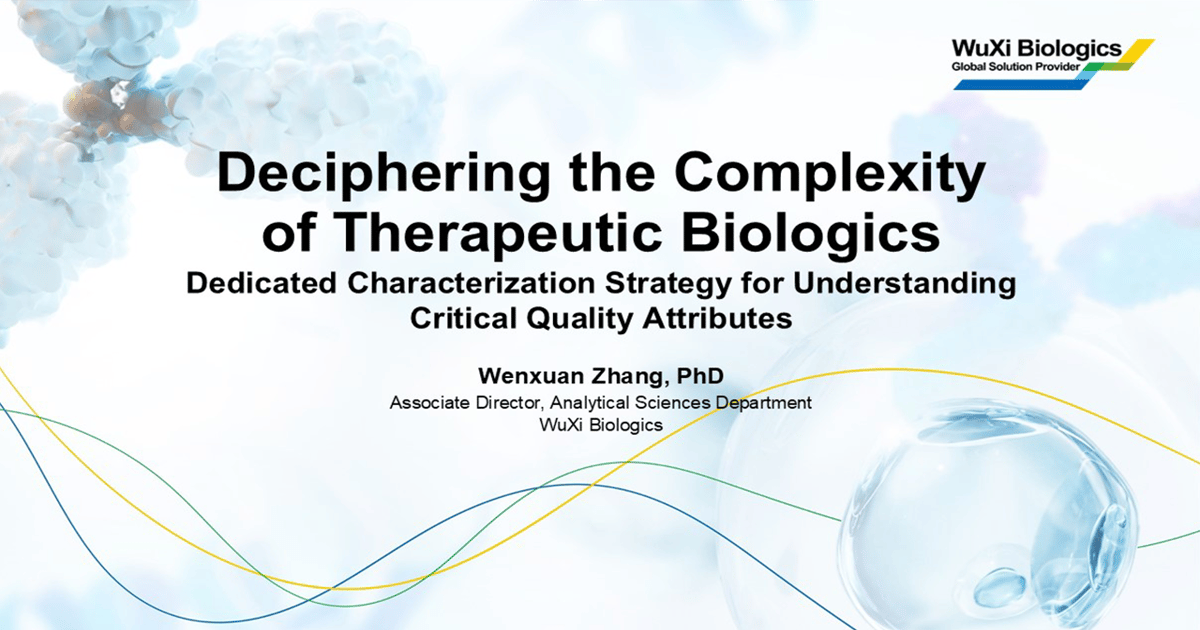 WuXi Biologics
Global Solution Provider

Deciphering the Complexity of Therapeutic Biologics
Dedicated Characterization Strategy for Understanding Critical Quality Attributes

Wenxuan Zhang, PhD
Associate Director, Analytical Sciences Department
WuXi Biologics